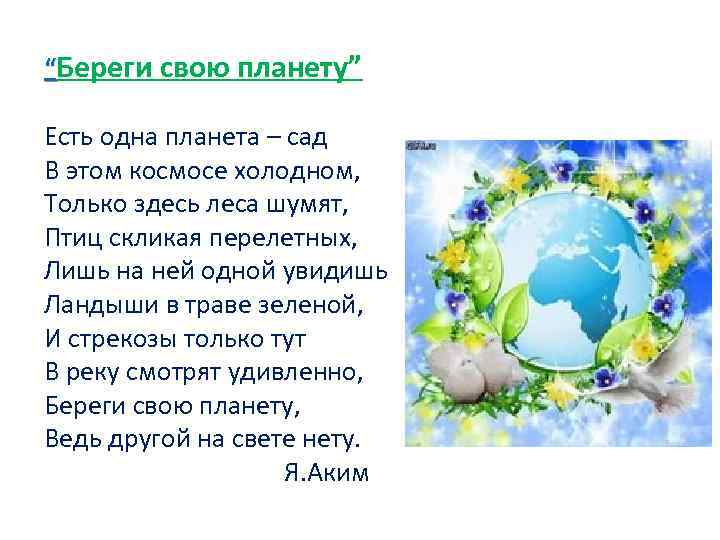 “Береги свою планету”

Есть одна планета – сад
В этом космосе холодном,
Только здесь леса шумят,
Птиц скликая перелетных,
Лишь на ней одной увидишь
Ландыши в траве зеленой,
И стрекозы только тут
В реку смотрят удивленно,
Береги свою планету,
Ведь другой на свете нету.
Я.Аким